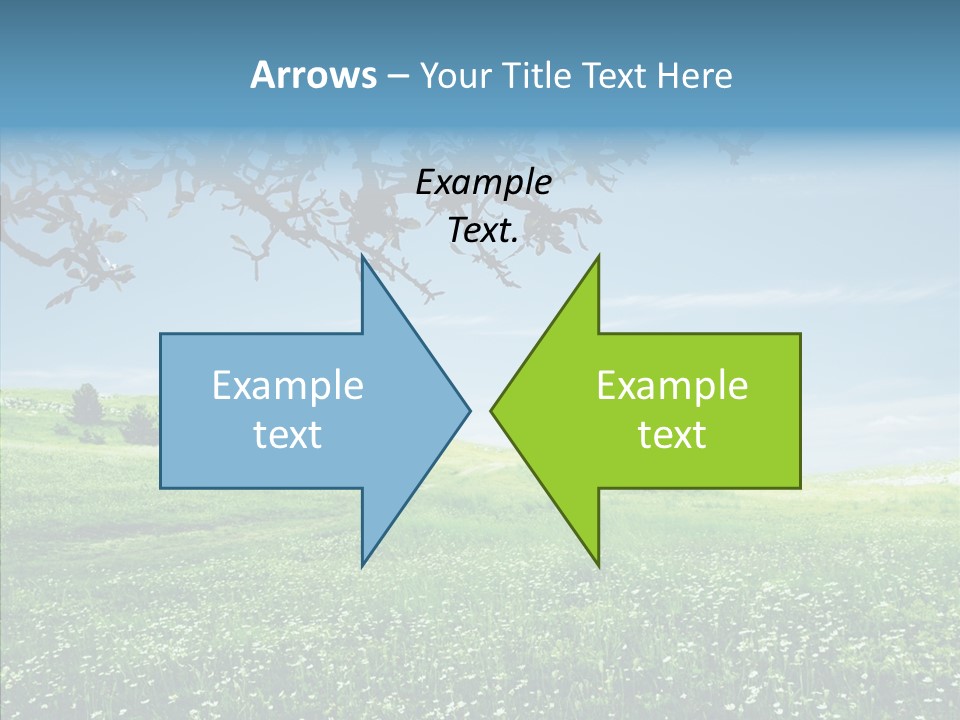 Arrows – Your Title Text Here

Example Text.

Example text

Example text